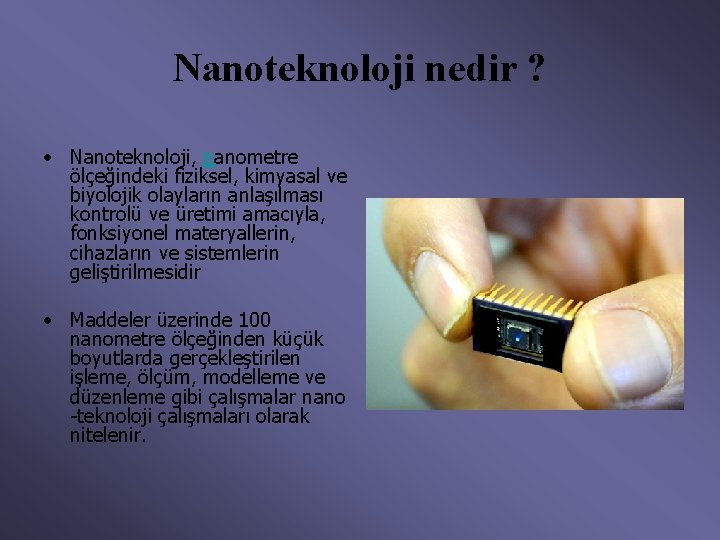 Nanoteknoloji nedir ?

• Nanoteknoloji, nanometre ölçeğindeki fiziksel, kimyasal ve biyolojik olayların anlaşılması kontrolü ve üretimi amacıyla, fonksiyonel materyallerin, cihazların ve sistemlerin geliştirilmesidir

• Maddeler üzerinde 100 nanometre ölçeğinden küçük boyutlarda gerçekleştirilen işleme, ölçüm, modelleme ve düzenleme gibi çalışmalar nano -teknoloji çalışmaları olarak nitelenir.